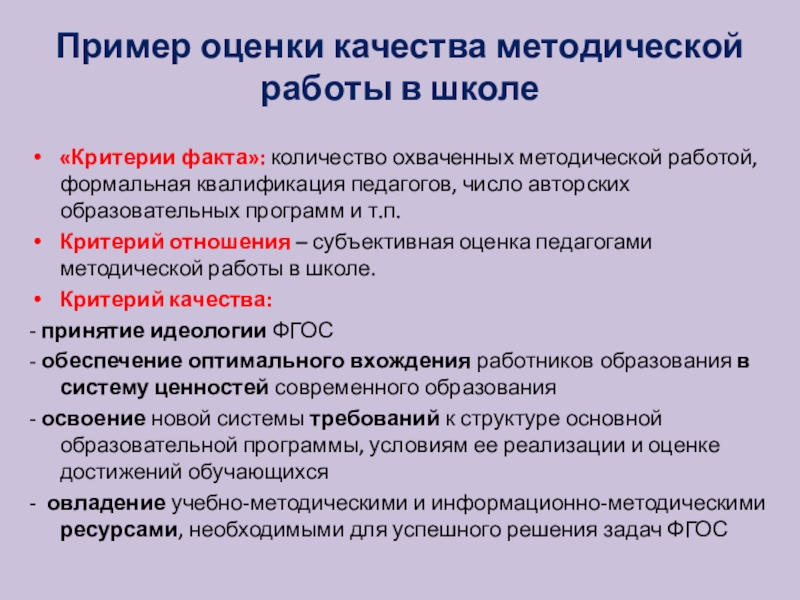 Пример оценки качества методической работы в школе

• «Критерии факта»: количество охваченных методической работой, формальная квалификация педагогов, число авторских образовательных программ и т.п.
• Критерий отношения – субъективная оценка педагогами методической работы в школе.
• Критерий качества:
- принятие идеологии ФГОС
- обеспечение оптимального вхождения работников образования в систему ценностей современного образования
- освоение новой системы требований к структуре основной образовательной программы, условиям ее реализации и оценке достижений обучающихся
- овладение учебно-методическими и информационно-методическими ресурсами, необходимыми для успешного решения задач ФГОС